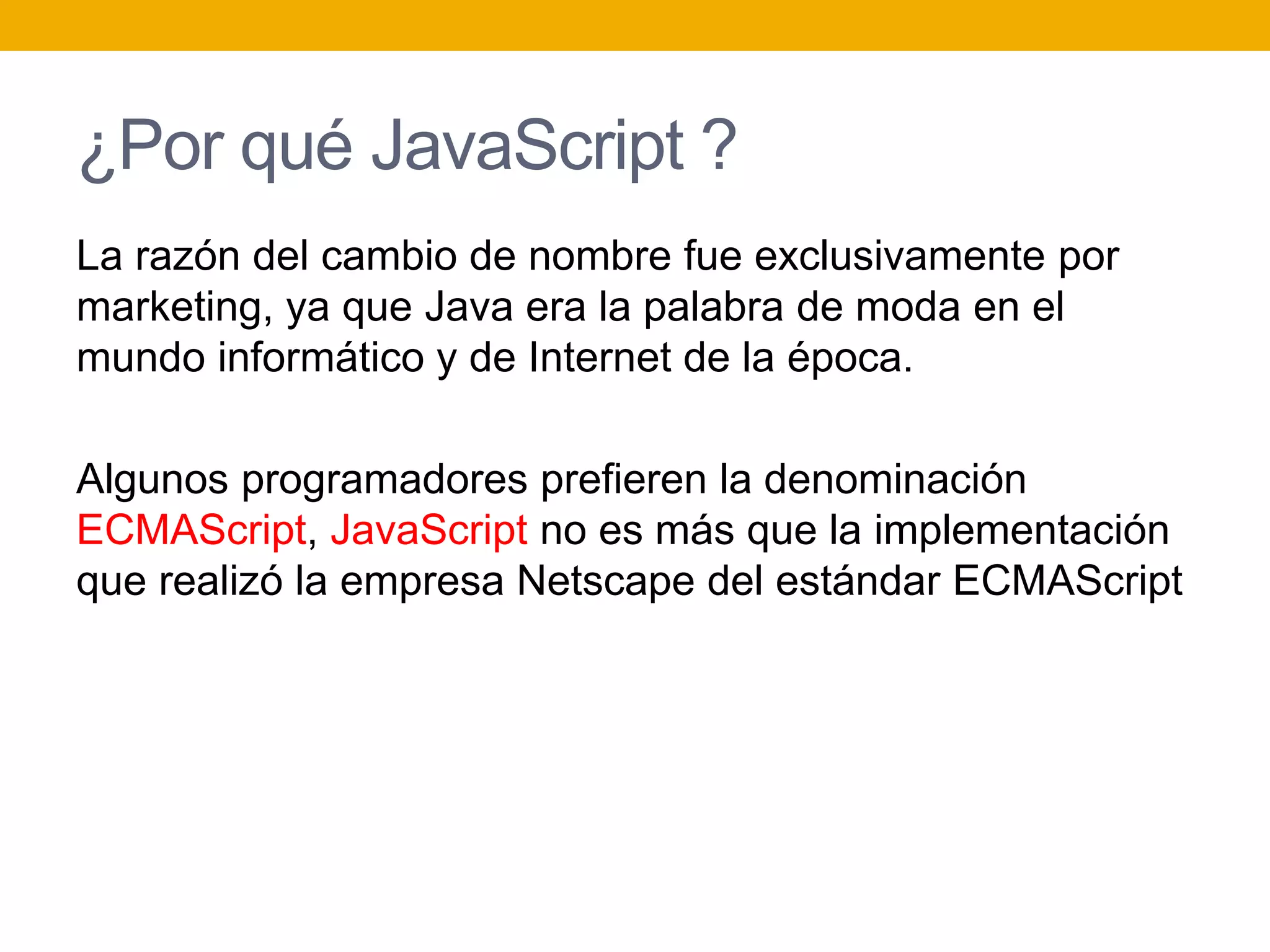 ¿Por qué JavaScript ?

La razón del cambio de nombre fue exclusivamente por marketing, ya que Java era la palabra de moda en el mundo informático y de Internet de la época.

Algunos programadores prefieren la denominación ECMAScript, JavaScript no es más que la implementación que realizó la empresa Netscape del estándar ECMAScript